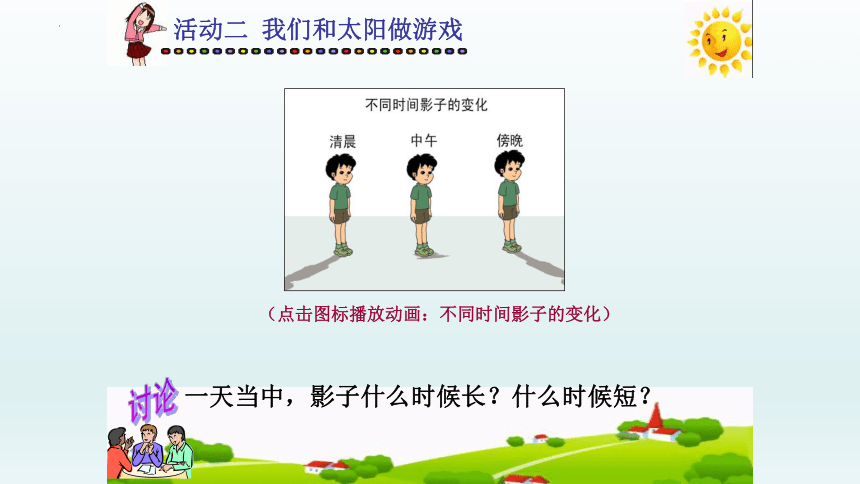 活动二 我们和太阳做游戏

不同时间影子的变化

清晨 中午 傍晚

（点击图标播放动画：不同时间影子的变化）

讨论 一天当中，影子什么时候长？什么时候短？